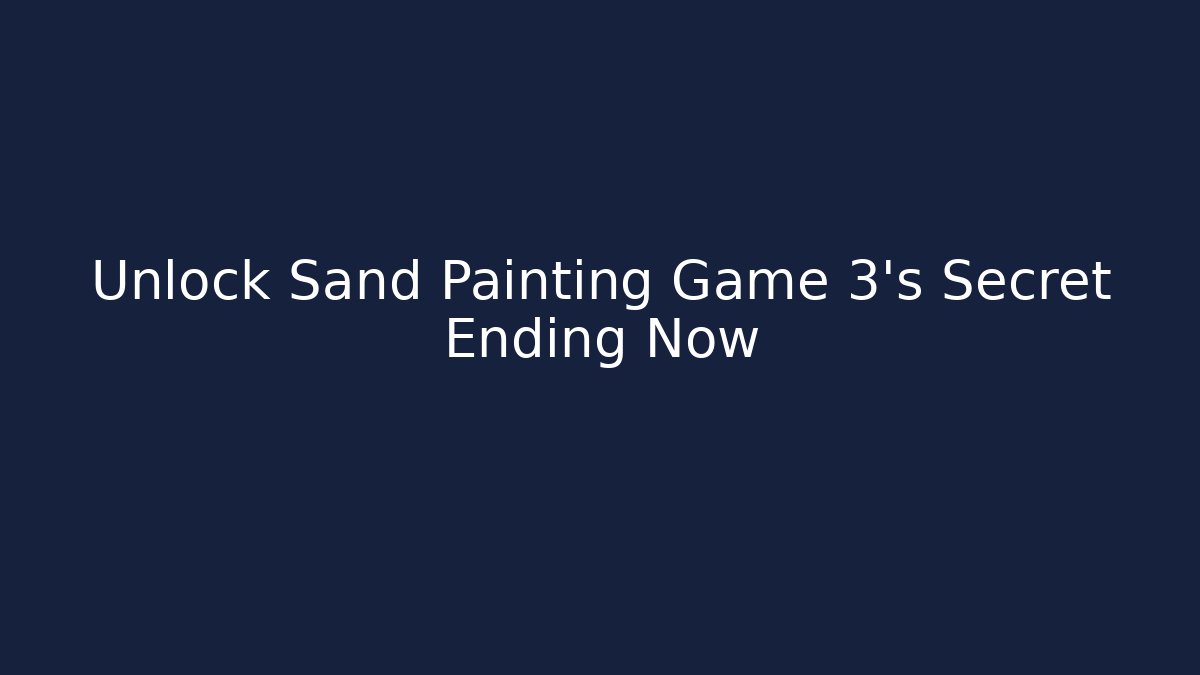 Unlock Sand Painting Game 3's Secret Ending Now